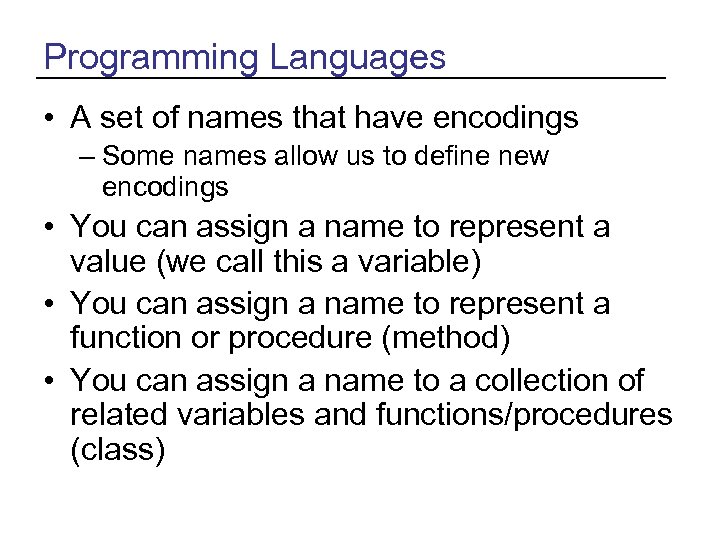 Programming Languages

• A set of names that have encodings
– Some names allow us to define new encodings
• You can assign a name to represent a value (we call this a variable)
• You can assign a name to represent a function or procedure (method)
• You can assign a name to a collection of related variables and functions/procedures (class)